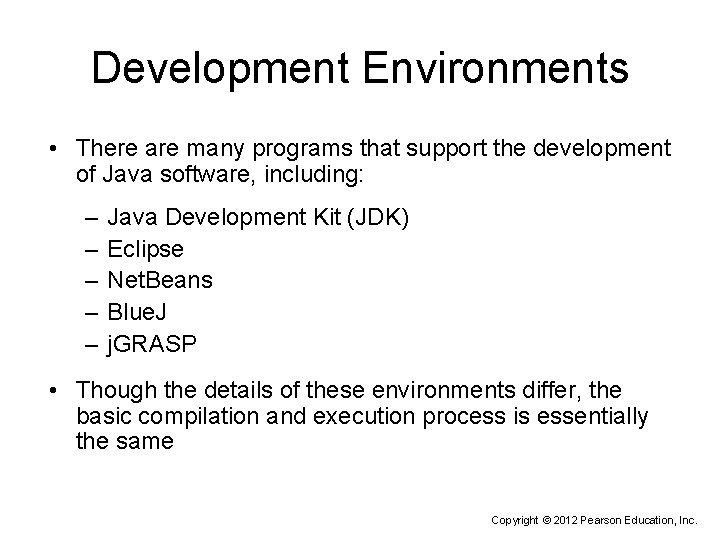 Development Environments

• There are many programs that support the development of Java software, including:

– Java Development Kit (JDK)
– Eclipse
– NetBeans
– BlueJ
– jGRASP

• Though the details of these environments differ, the basic compilation and execution process is essentially the same

Copyright © 2012 Pearson Education, Inc.